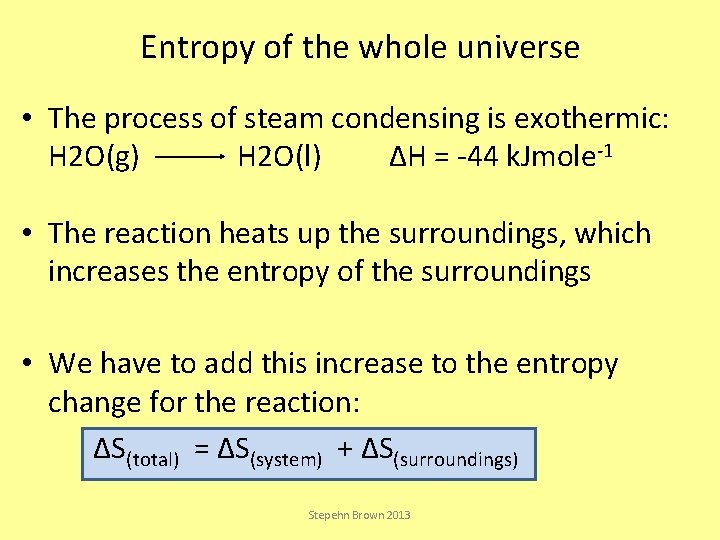 Entropy of the whole universe

• The process of steam condensing is exothermic:
H2O(g) $\longrightarrow$ H2O(l) $\Delta H = -44$ kJmole$^{-1}$

• The reaction heats up the surroundings, which increases the entropy of the surroundings

• We have to add this increase to the entropy change for the reaction:

$\Delta S_{(total)} = \Delta S_{(system)} + \Delta S_{(surroundings)}$

Stepehn Brown 2013